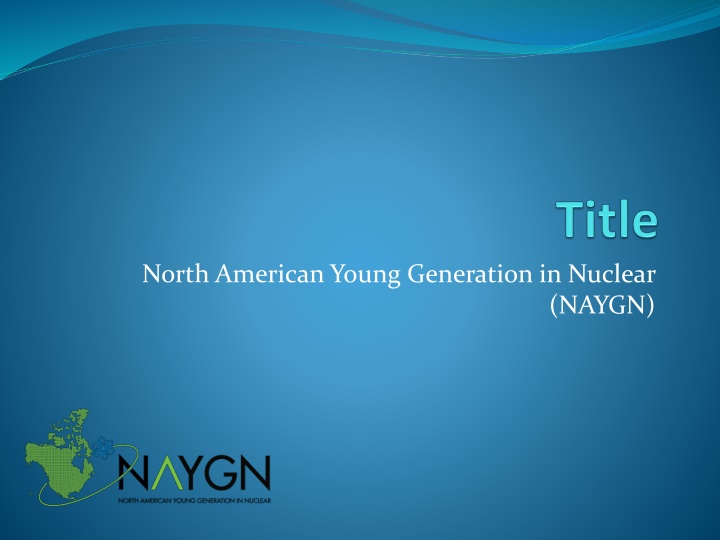 Title

North American Young Generation in Nuclear (NAYGN)

NAYGN
NORTH AMERICAN YOUNG GENERATION IN NUCLEAR